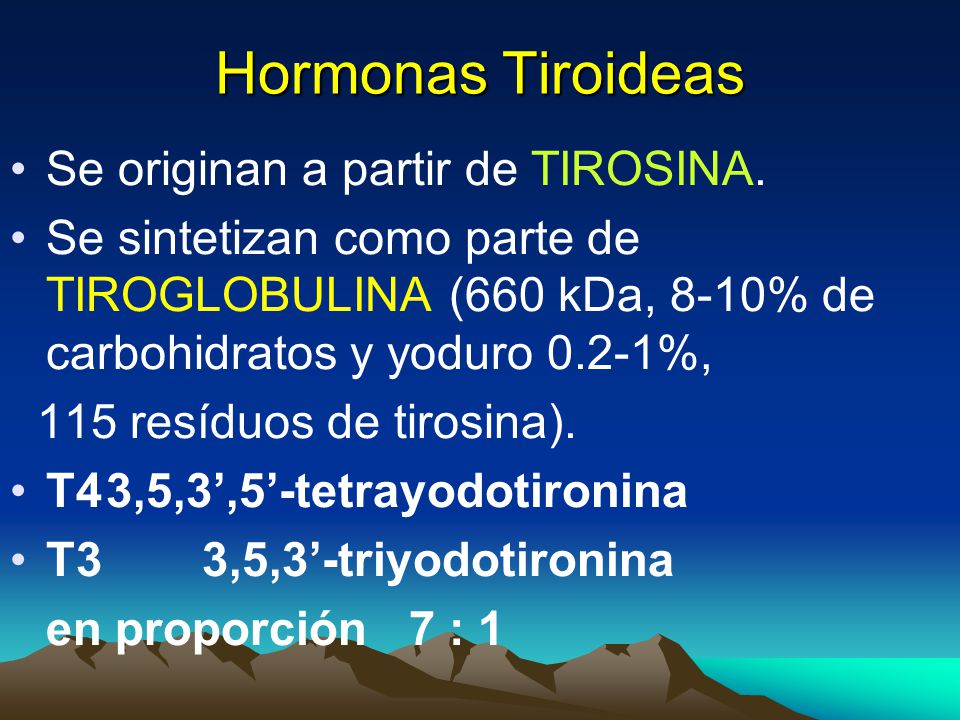 Hormonas Tiroideas

• Se originan a partir de TIROSINA.

• Se sintetizan como parte de TIROGLOBULINA (660 kDa, 8-10% de carbohidratos y yoduro 0.2-1%,

115 resíduos de tirosina).

• T43,5,3’,5’-tetrayodotironina

• T3 3,5,3’-triyodotironina

en proporción 7 : 1